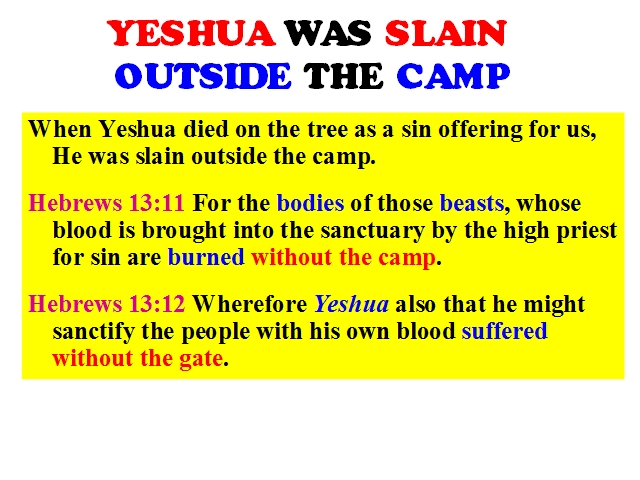 YESHUA WAS SLAIN
OUTSIDE THE CAMP

When Yeshua died on the tree as a sin offering for us, He was slain outside the camp.

Hebrews 13:11 For the bodies of those beasts, whose blood is brought into the sanctuary by the high priest for sin are burned without the camp.

Hebrews 13:12 Wherefore Yeshua also that he might sanctify the people with his own blood suffered without the gate.